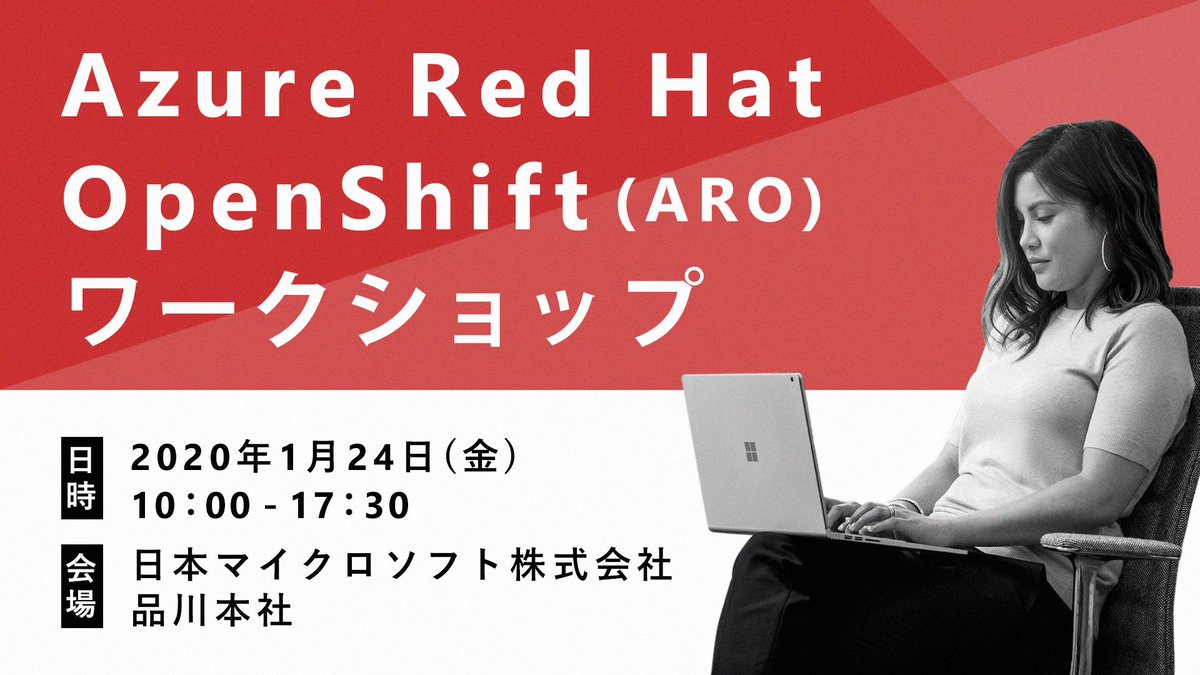 Azure Red Hat OpenShift (ARO) ワークショップ

日時 2020年1月24日（金）
10：00 - 17：30

会場 日本マイクロソフト株式会社
品川本社